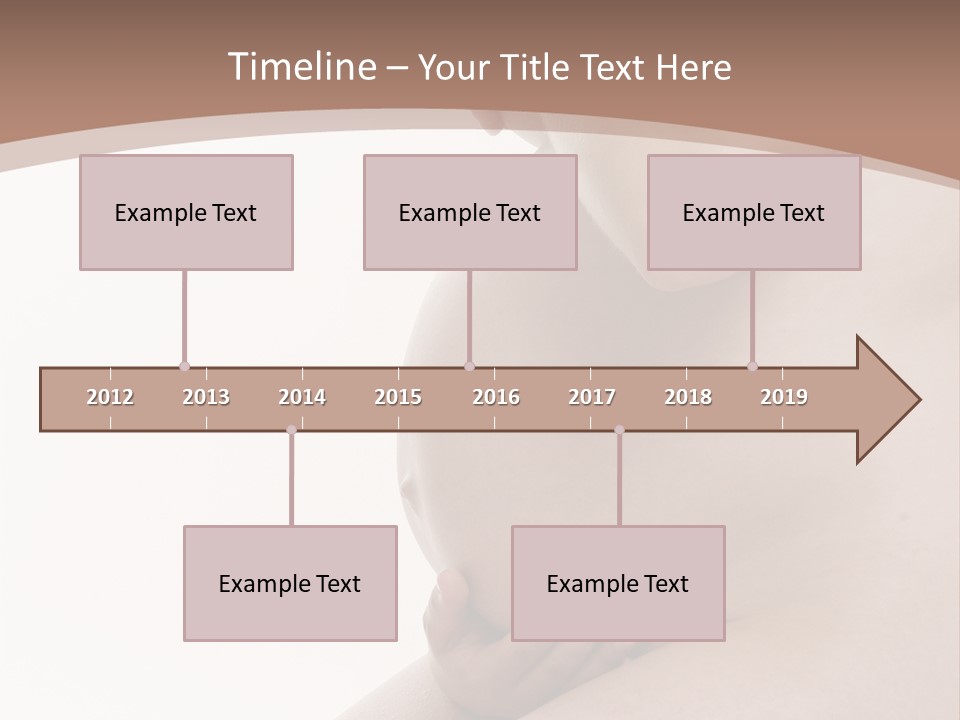 Timeline – Your Title Text Here

Example Text

Example Text

Example Text

2012 2013 2014 2015 2016 2017 2018 2019

Example Text

Example Text